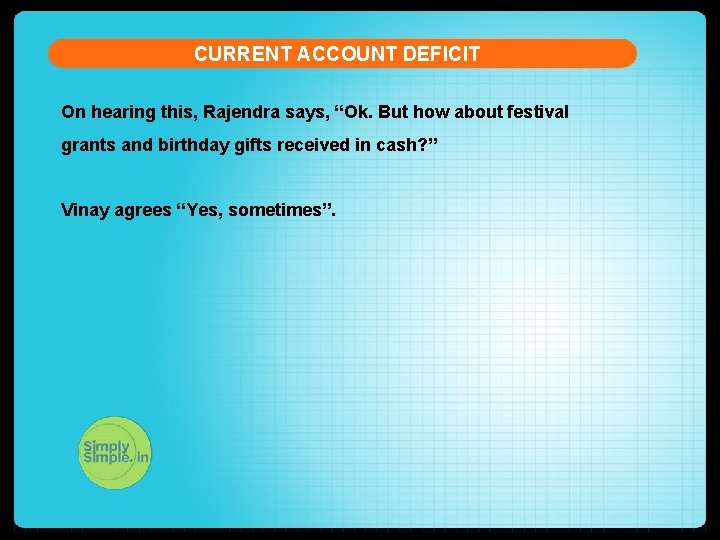 CURRENT ACCOUNT DEFICIT

On hearing this, Rajendra says, “Ok. But how about festival grants and birthday gifts received in cash?”

Vinay agrees “Yes, sometimes”.

Simply Simple.in